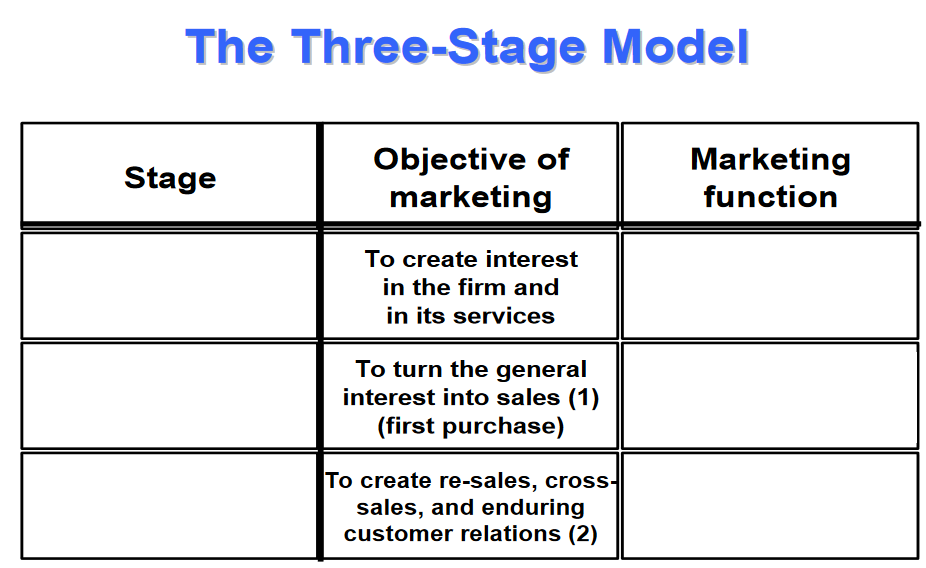 The Three-Stage Model

| Stage | Objective of marketing | Marketing function |
|---|---|---|
| | To create interest in the firm and in its services | |
| | To turn the general interest into sales (1) (first purchase) | |
| | To create re-sales, cross-sales, and enduring customer relations (2) | |